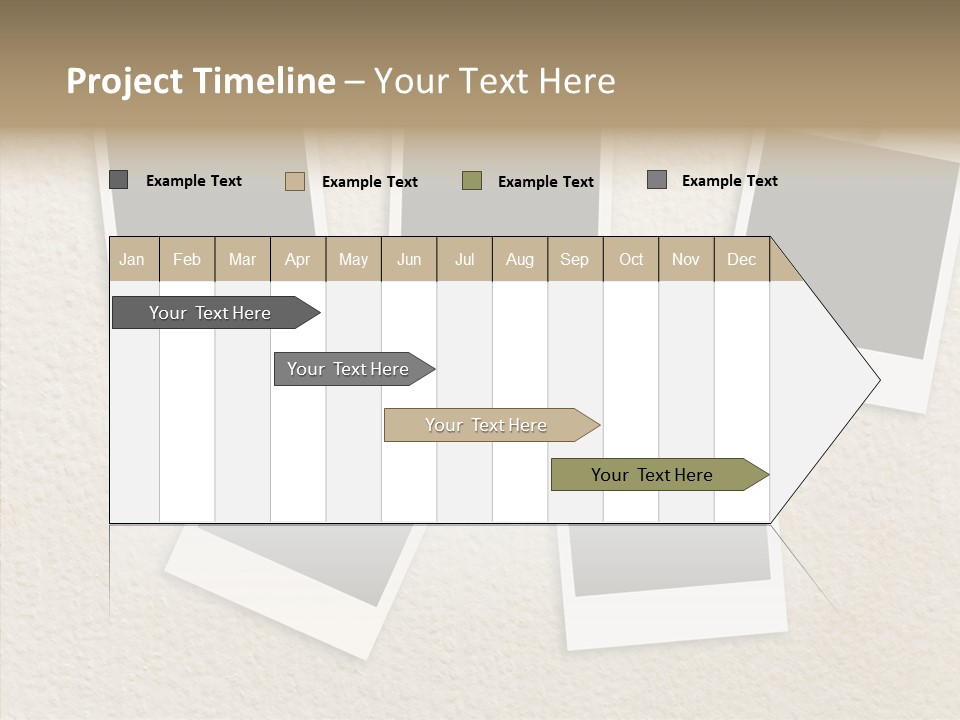 Project Timeline – Your Text Here

Example Text Example Text Example Text Example Text

| Jan | Feb | Mar | Apr | May | Jun | Jul | Aug | Sep | Oct | Nov | Dec |
|---|---|---|---|---|---|---|---|---|---|---|---|

Your Text Here

Your Text Here

Your Text Here

Your Text Here